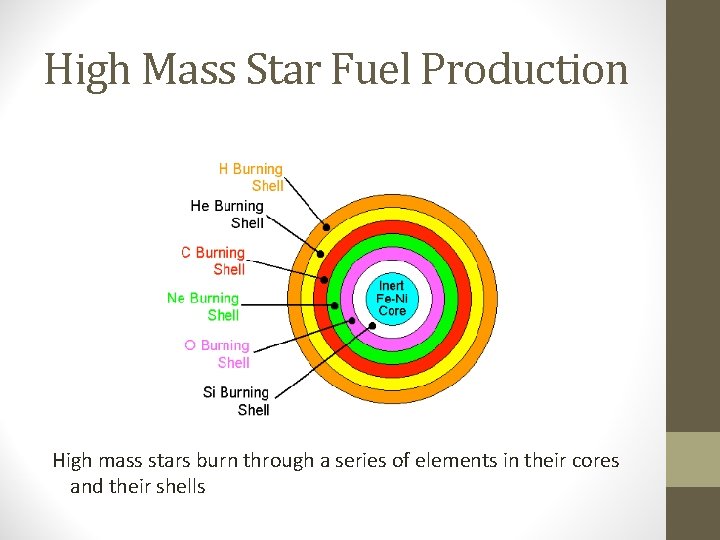 High Mass Star Fuel Production

H Burning Shell

He Burning Shell

C Burning Shell

Ne Burning Shell

O Burning Shell

Si Burning Shell

Inert Fe-Ni Core

High mass stars burn through a series of elements in their cores and their shells